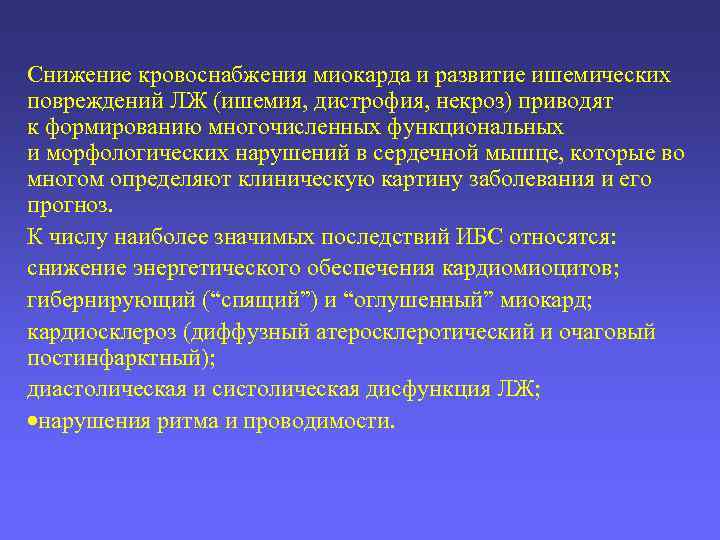 Снижение кровоснабжения миокарда и развитие ишемических повреждений ЛЖ (ишемия, дистрофия, некроз) приводят к формированию многочисленных функциональных и морфологических нарушений в сердечной мышце, которые во многом определяют клиническую картину заболевания и его прогноз.

К числу наиболее значимых последствий ИБС относятся:

снижение энергетического обеспечения кардиомиоцитов;

гибернирующий (“спящий”) и “оглушенный” миокард;

кардиосклероз (диффузный атеросклеротический и очаговый постинфарктный);

диастолическая и систолическая дисфункция ЛЖ;

•нарушения ритма и проводимости.